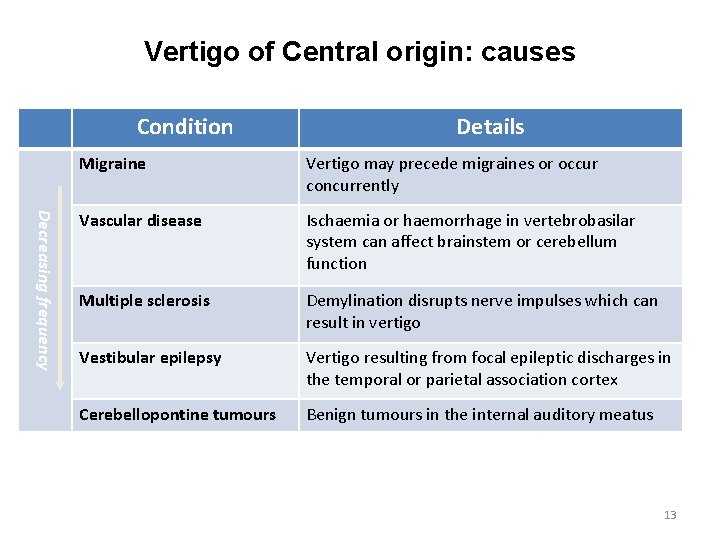 Vertigo of Central origin: causes

| | Condition | Details |
|---|---|---|
| Decreasing frequency | Migraine | Vertigo may precede migraines or occur concurrently |
| | Vascular disease | Ischaemia or haemorrhage in vertebrobasilar system can affect brainstem or cerebellum function |
| | Multiple sclerosis | Demylination disrupts nerve impulses which can result in vertigo |
| | Vestibular epilepsy | Vertigo resulting from focal epileptic discharges in the temporal or parietal association cortex |
| | Cerebellopontine tumours | Benign tumours in the internal auditory meatus |

13